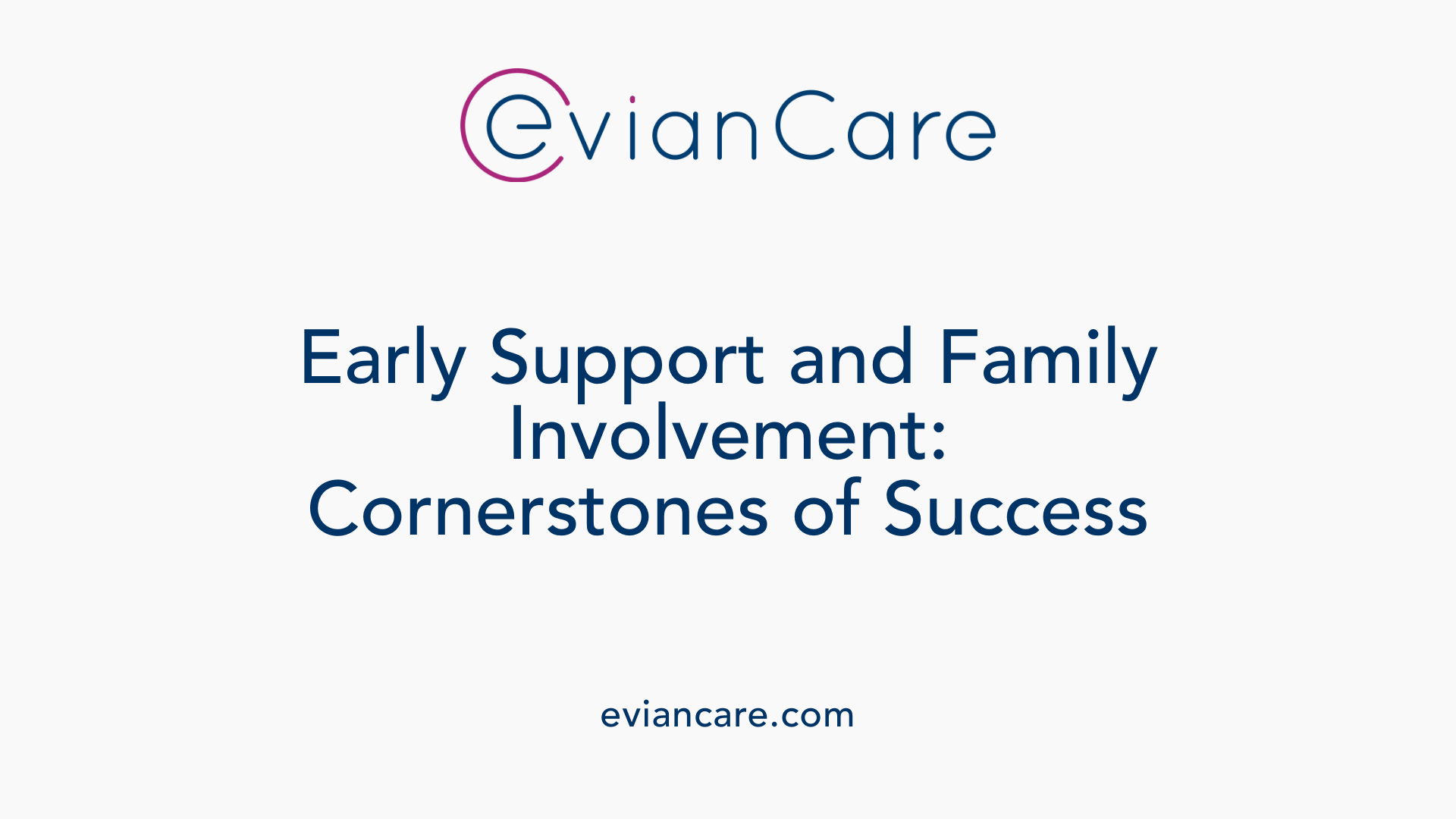 evianCare

Early Support and Family Involvement: Cornerstones of Success

eviancare.com